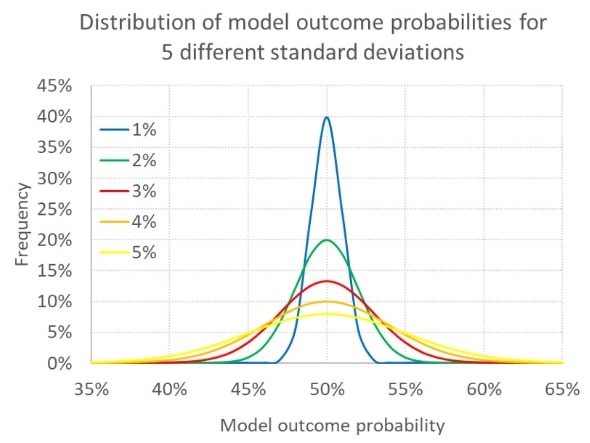 Distribution of model outcome probabilities for 5 different standard deviations

45%
40%
35%
30%
25%
20%
15%
10%
5%
0%

Frequency

1%
2%
3%
4%
5%

35% 40% 45% 50% 55% 60% 65%

Model outcome probability